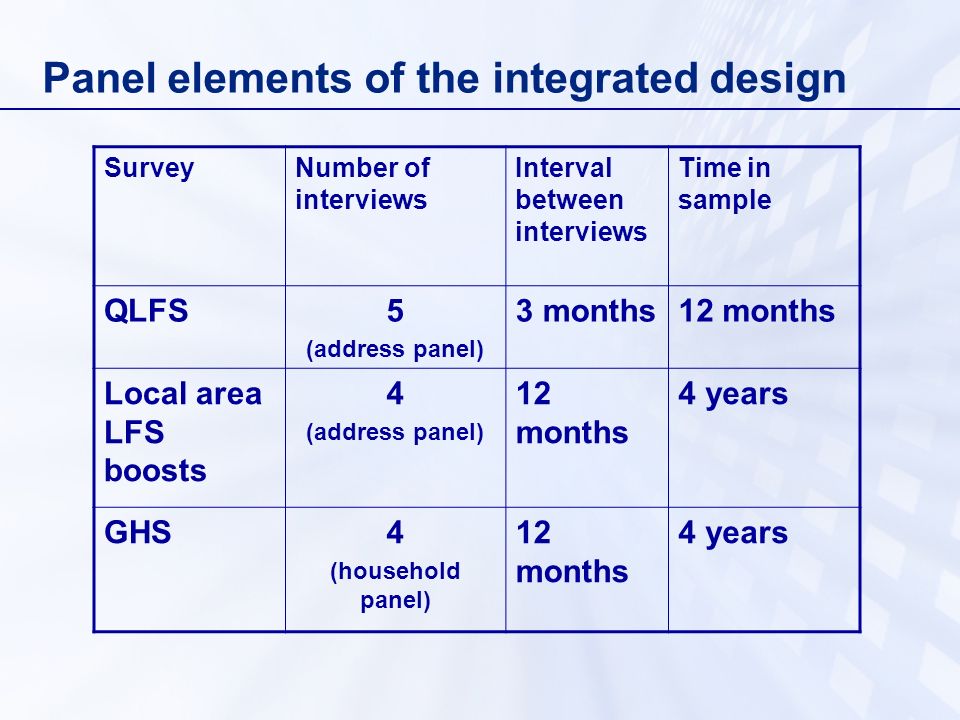 Panel elements of the integrated design

| Survey | Number of interviews | Interval between interviews | Time in sample |
|---|---|---|---|
| QLFS | 5 (address panel) | 3 months | 12 months |
| Local area LFS boosts | 4 (address panel) | 12 months | 4 years |
| GHS | 4 (household panel) | 12 months | 4 years |